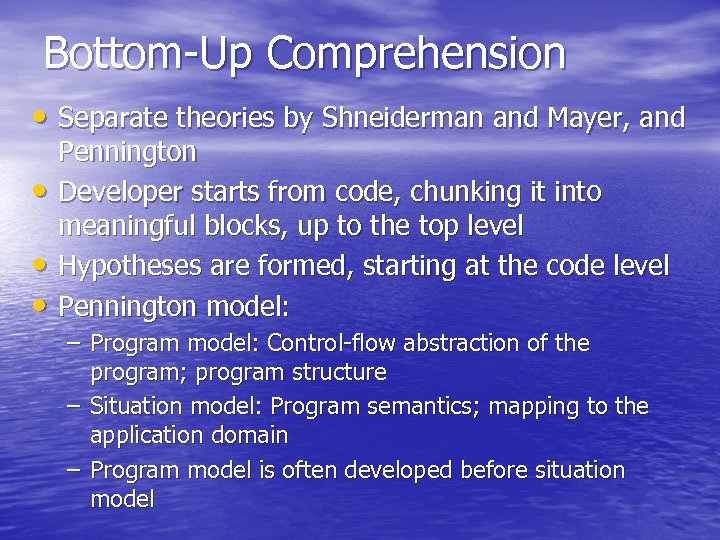 Bottom-Up Comprehension

• Separate theories by Shneiderman and Mayer, and Pennington
• Developer starts from code, chunking it into meaningful blocks, up to the top level
• Hypotheses are formed, starting at the code level
• Pennington model:
– Program model: Control-flow abstraction of the program; program structure
– Situation model: Program semantics; mapping to the application domain
– Program model is often developed before situation model